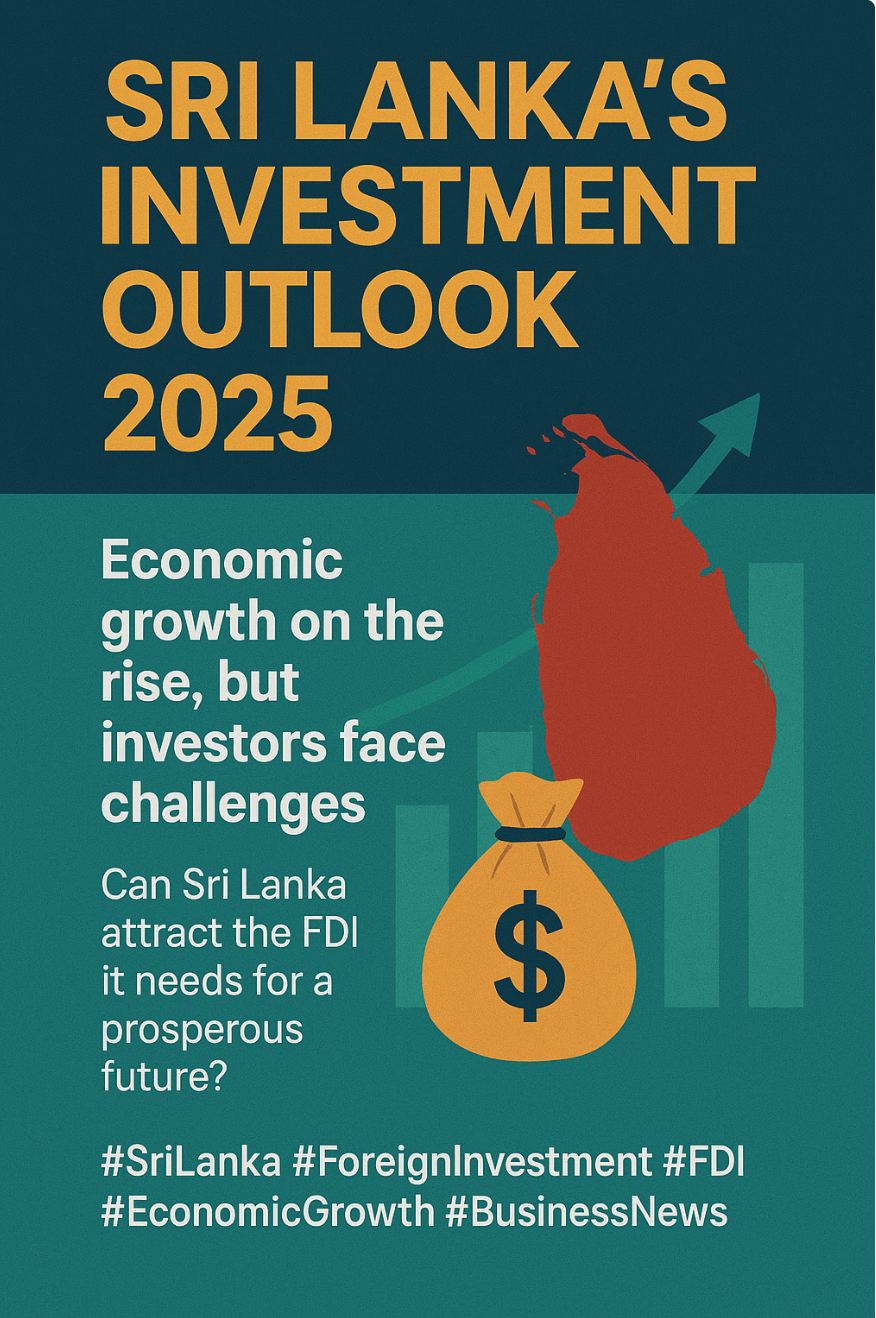 SRI LANKA'S INVESTMENT OUTLOOK 2025

Economic growth on the rise, but investors face challenges

Can Sri Lanka attract the FDI it needs for a prosperous future?

$

#SriLanka #ForeignInvestment #FDI #EconomicGrowth #BusinessNews